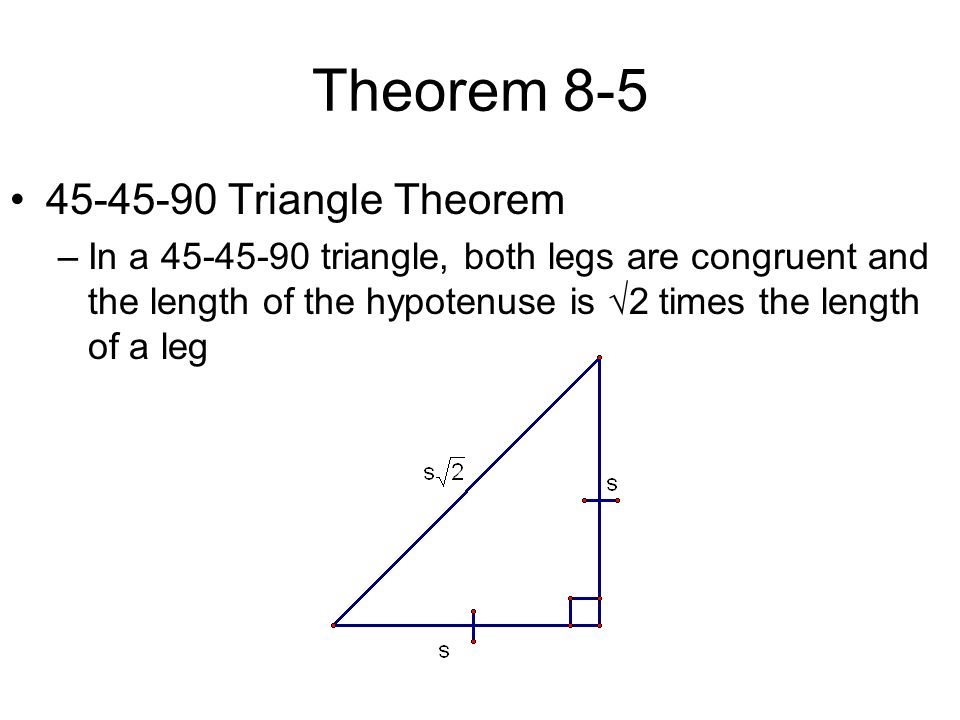 Theorem 8-5

• 45-45-90 Triangle Theorem

– In a 45-45-90 triangle, both legs are congruent and the length of the hypotenuse is $\sqrt{2}$ times the length of a leg

$s\sqrt{2}$

s

s